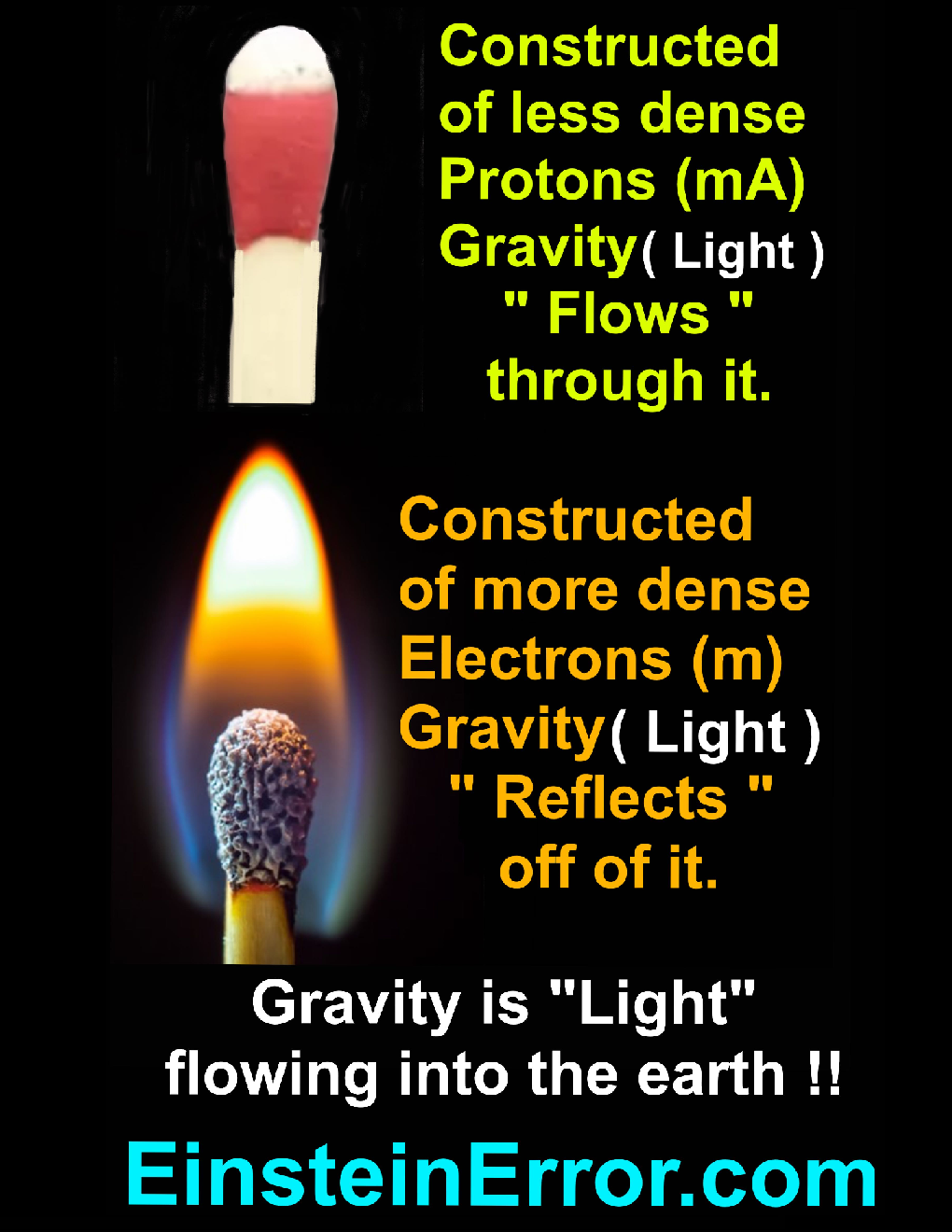 Constructed of less dense Protons (mA) Gravity( Light ) " Flows " through it.

Constructed of more dense Electrons (m) Gravity( Light ) " Reflects " off of it.

Gravity is "Light" flowing into the earth !!

EinsteinError.com